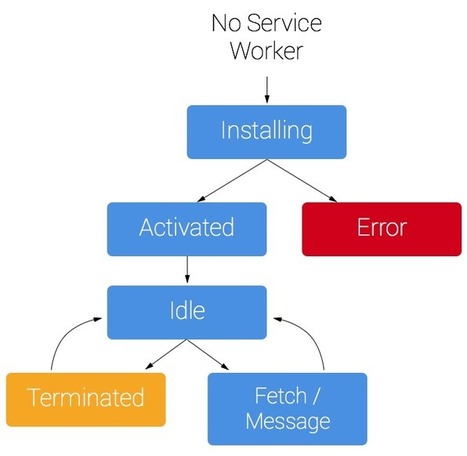 No Service Worker

Installing

Activated

Error

Idle

Terminated

Fetch / Message